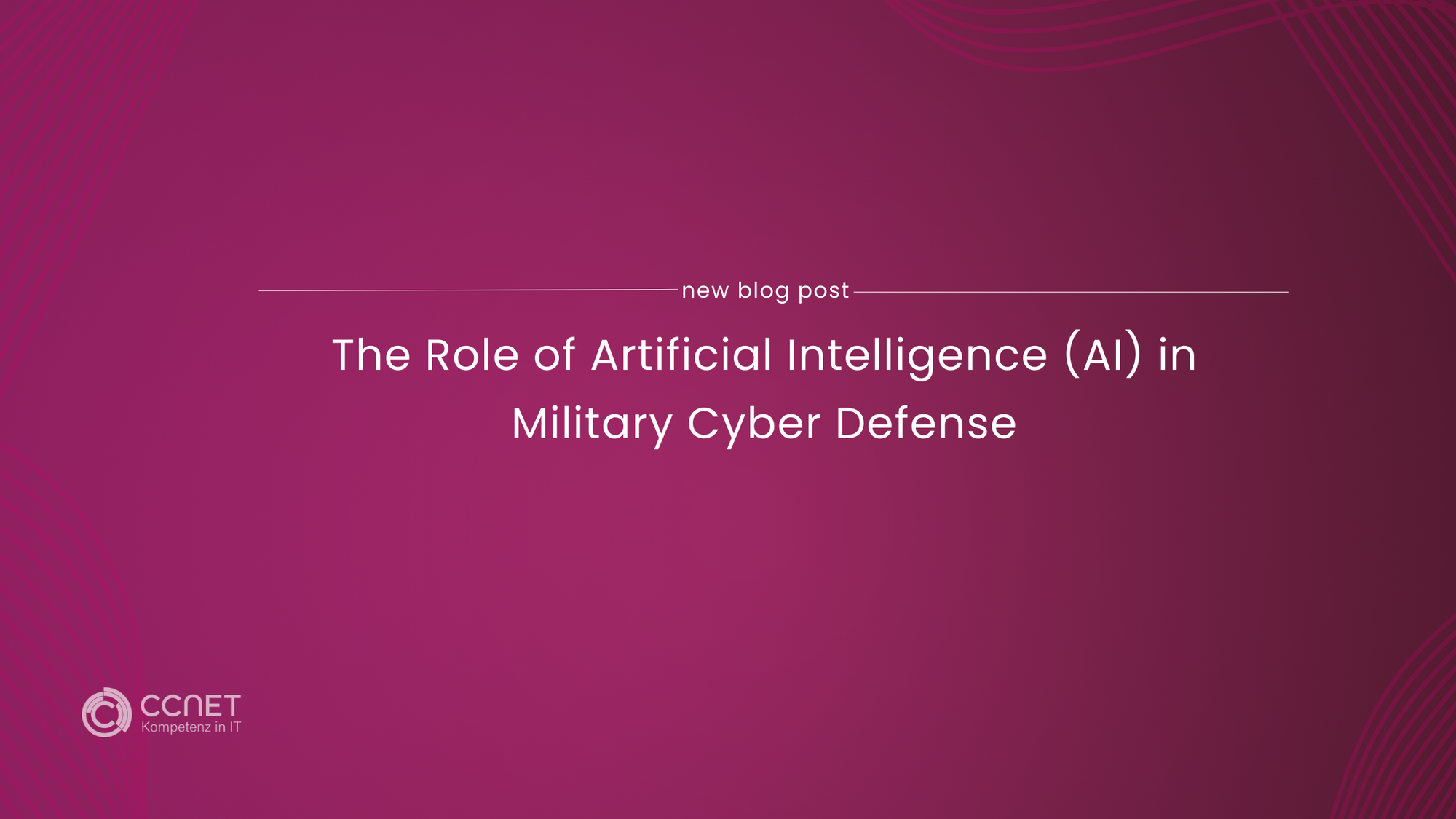 new blog post

The Role of Artificial Intelligence (AI) in Military Cyber Defense

CCNET
Kompetenz in IT